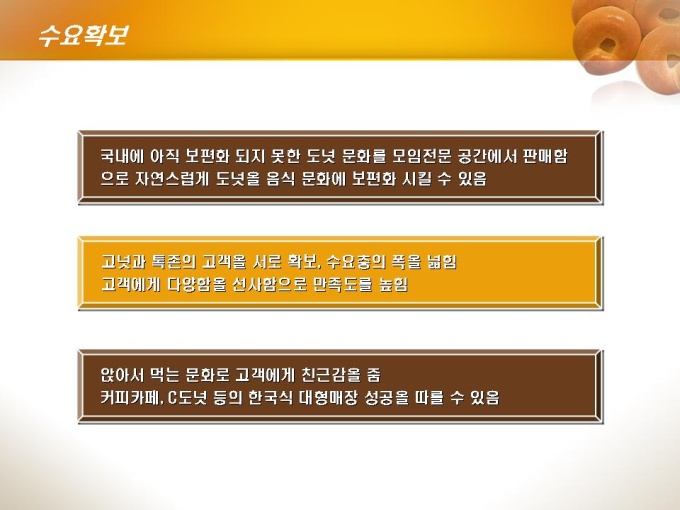 수요확보

국내에 아직 보편화 되지 못한 도넛 문화를 모임전문 공간에서 판매함으로 자연스럽게 도넛을 음식 문화에 보편화 시킬 수 있음

고넛과 톡존의 고객을 서로 확보, 수요층의 폭을 넓힘
고객에게 다양함을 선사함으로 만족도를 높임

앉아서 먹는 문화로 고객에게 친근감을 줌
커피카페, C도넛 등의 한국식 대형매장 성공을 따를 수 있음